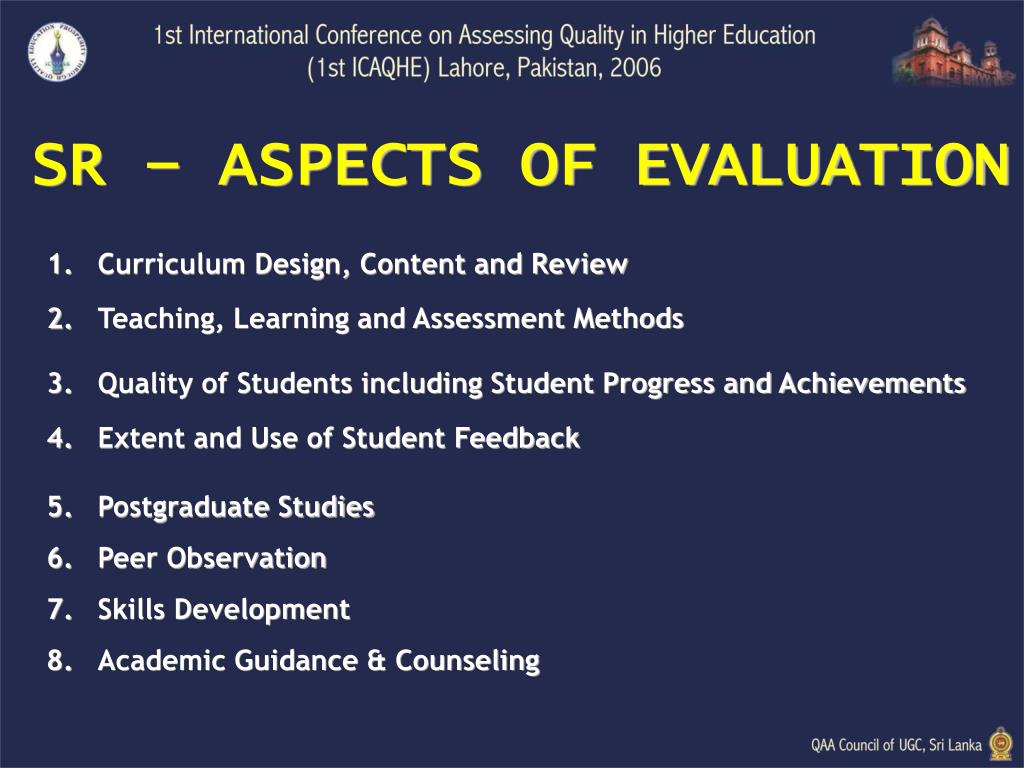 1st International Conference on Assessing Quality in Higher Education
(1st ICAQHE) Lahore, Pakistan, 2006

SR – ASPECTS OF EVALUATION

1. Curriculum Design, Content and Review
2. Teaching, Learning and Assessment Methods
3. Quality of Students including Student Progress and Achievements
4. Extent and Use of Student Feedback
5. Postgraduate Studies
6. Peer Observation
7. Skills Development
8. Academic Guidance & Counseling

QAA Council of UGC, Sri Lanka